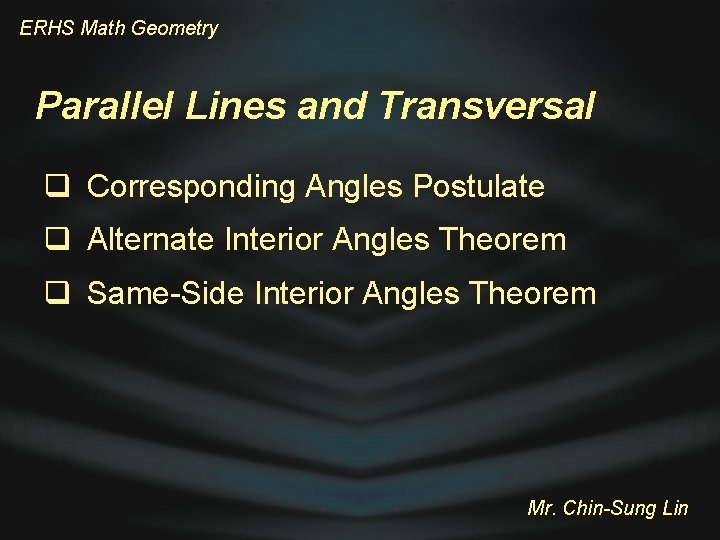 ERHS Math Geometry

Parallel Lines and Transversal

❑ Corresponding Angles Postulate

❑ Alternate Interior Angles Theorem

❑ Same-Side Interior Angles Theorem

Mr. Chin-Sung Lin